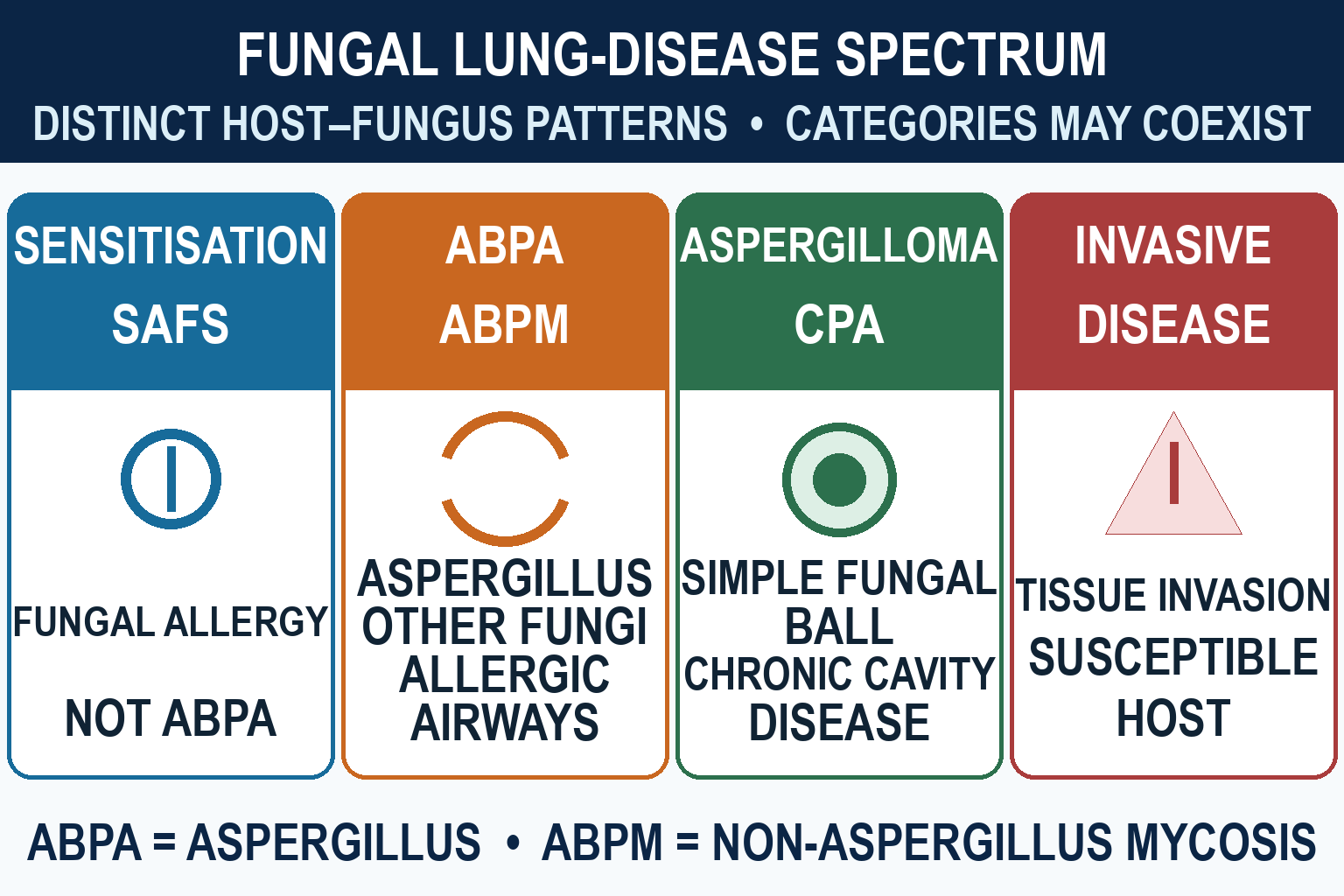 FUNGAL LUNG-DISEASE SPECTRUM

DISTINCT HOST–FUNGUS PATTERNS • CATEGORIES MAY COEXIST

SENSITISATION
SAFS

FUNGAL ALLERGY

NOT ABPA

ABPA
ABPM

ASPERGILLUS
OTHER FUNGI
ALLERGIC
AIRWAYS

ASPERGILLOMA
CPA

SIMPLE FUNGAL BALL
CHRONIC CAVITY DISEASE

INVASIVE
DISEASE

TISSUE INVASION
SUSCEPTIBLE HOST

ABPA = ASPERGILLUS • ABPM = NON-ASPERGILLUS MYCOSIS